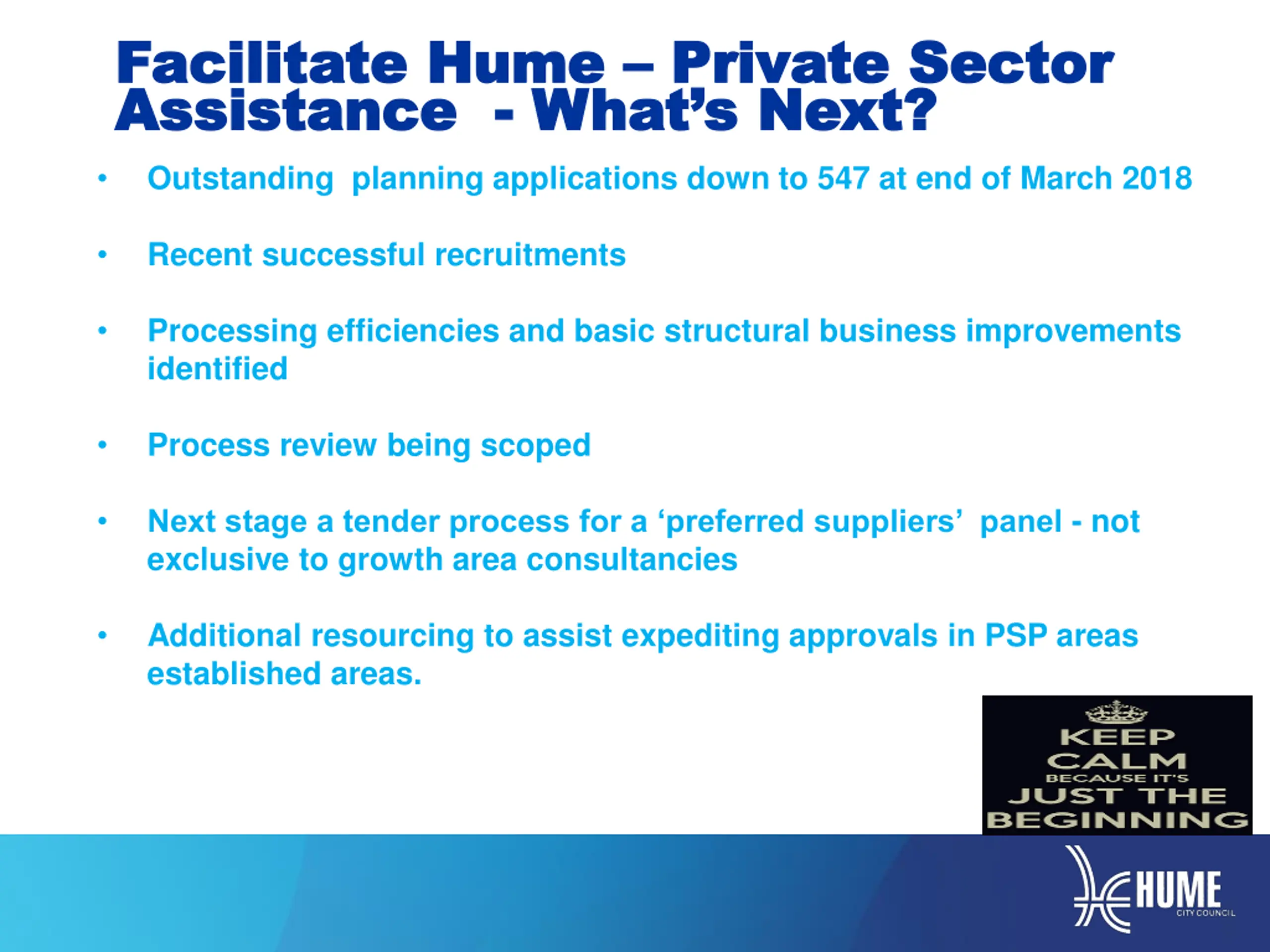 Facilitate Hume – Private Sector Assistance - What's Next?

• Outstanding planning applications down to 547 at end of March 2018

• Recent successful recruitments

• Processing efficiencies and basic structural business improvements identified

• Process review being scoped

• Next stage a tender process for a 'preferred suppliers' panel - not exclusive to growth area consultancies

• Additional resourcing to assist expediting approvals in PSP areas established areas.

KEEP CALM BECAUSE IT'S JUST THE BEGINNING

HUME CITY COUNCIL